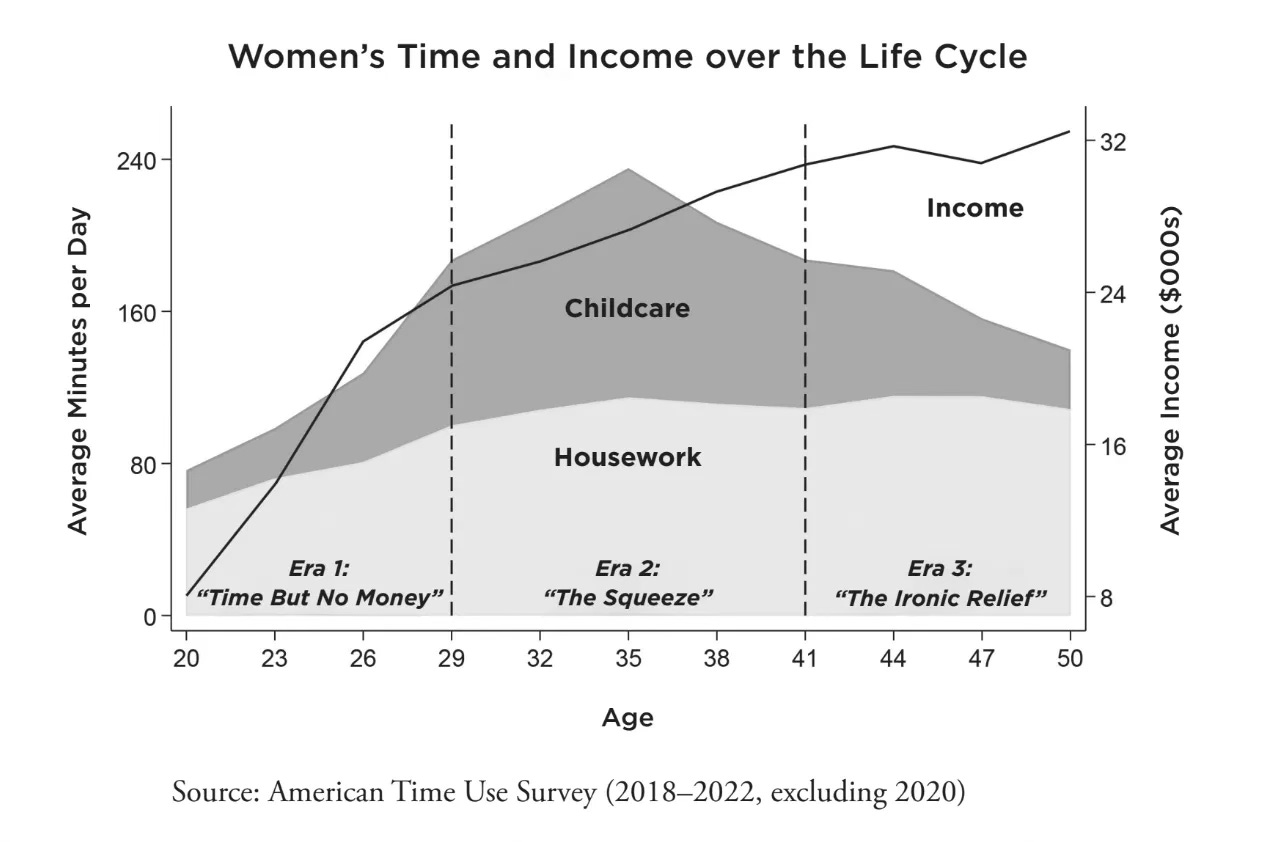 Women's Time and Income over the Life Cycle

Average Minutes per Day

240
160
80
0

Average Income ($000s)

32
24
16
8

Income

Childcare

Housework

Era 1:
"Time But No Money"

Era 2:
"The Squeeze"

Era 3:
"The Ironic Relief"

20 23 26 29 32 35 38 41 44 47 50

Age

Source: American Time Use Survey (2018–2022, excluding 2020)